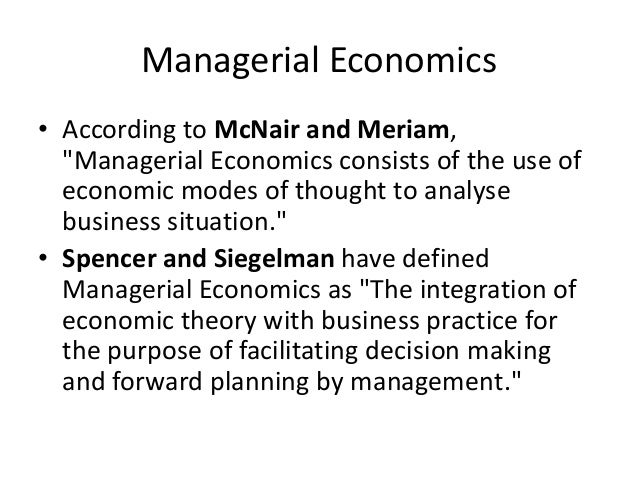 Managerial Economics

• According to McNair and Meriam, "Managerial Economics consists of the use of economic modes of thought to analyse business situation."

• Spencer and Siegelman have defined Managerial Economics as "The integration of economic theory with business practice for the purpose of facilitating decision making and forward planning by management."